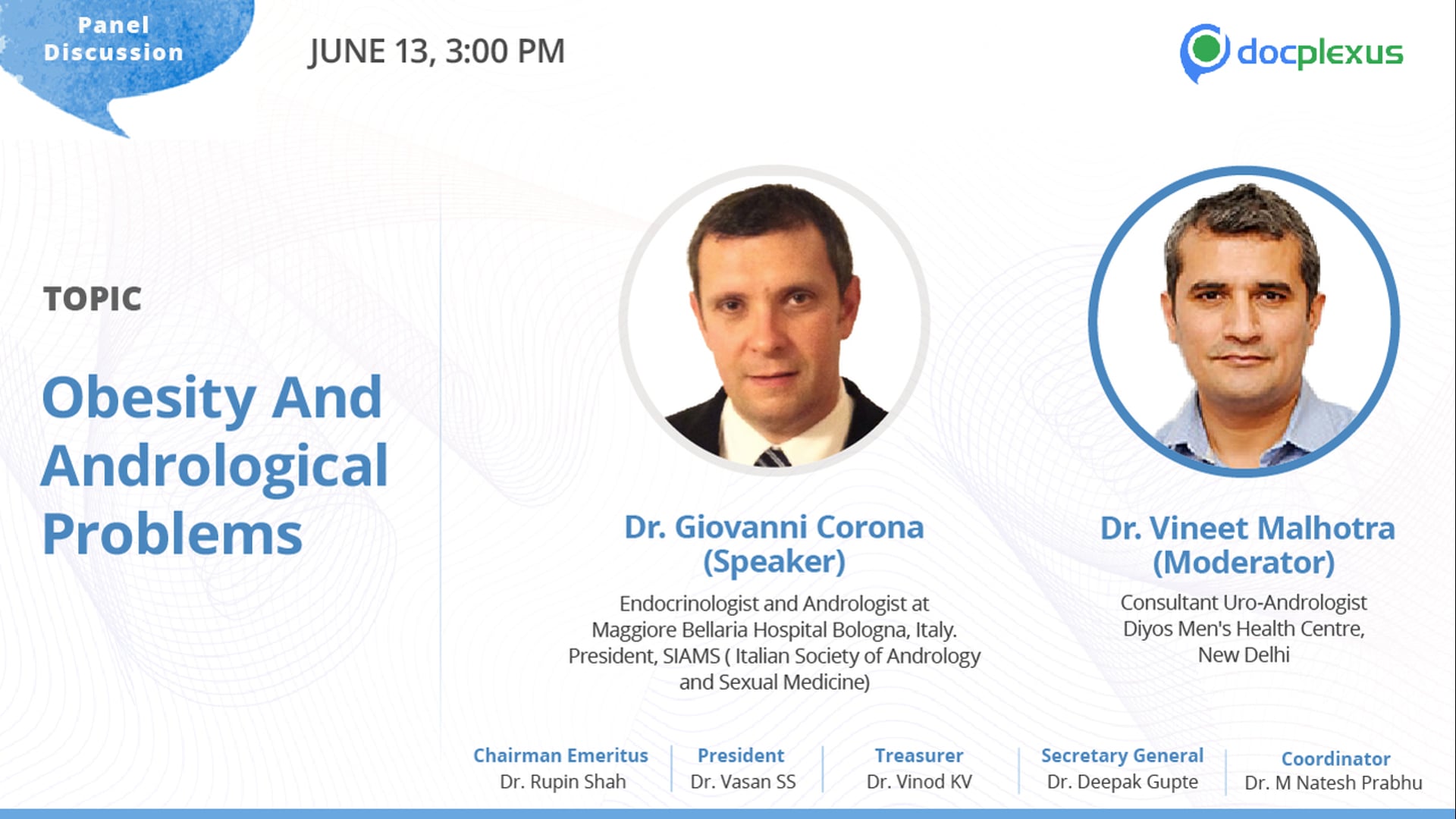 Panel
Discussion

JUNE 13, 3:00 PM

docplexus

TOPIC

Obesity And Andrological Problems

Dr. Giovanni Corona
(Speaker)

Endocrinologist and Andrologist at Maggiore Bellaria Hospital Bologna, Italy. President, SIAMS ( Italian Society of Andrology and Sexual Medicine)

Dr. Vineet Malhotra
(Moderator)

Consultant Uro-Andrologist
Diyos Men's Health Centre,
New Delhi

Chairman Emeritus
Dr. Rupin Shah

President
Dr. Vasan SS

Treasurer
Dr. Vinod KV

Secretary General
Dr. Deepak Gupte

Coordinator
Dr. M Natesh Prabhu